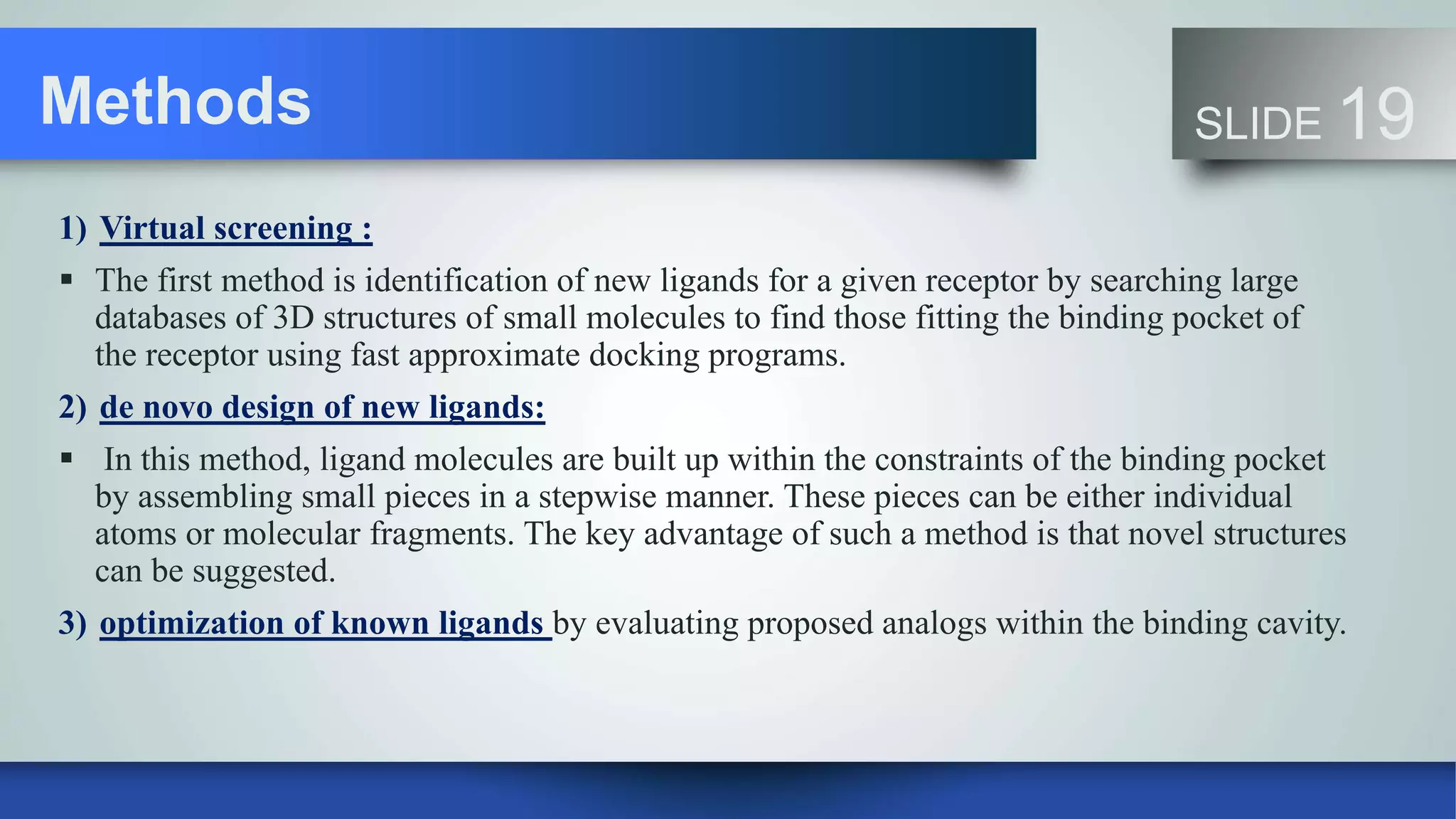 Methods

SLIDE 19

1) Virtual screening :

▪ The first method is identification of new ligands for a given receptor by searching large databases of 3D structures of small molecules to find those fitting the binding pocket of the receptor using fast approximate docking programs.

2) de novo design of new ligands:

▪ In this method, ligand molecules are built up within the constraints of the binding pocket by assembling small pieces in a stepwise manner. These pieces can be either individual atoms or molecular fragments. The key advantage of such a method is that novel structures can be suggested.

3) optimization of known ligands by evaluating proposed analogs within the binding cavity.